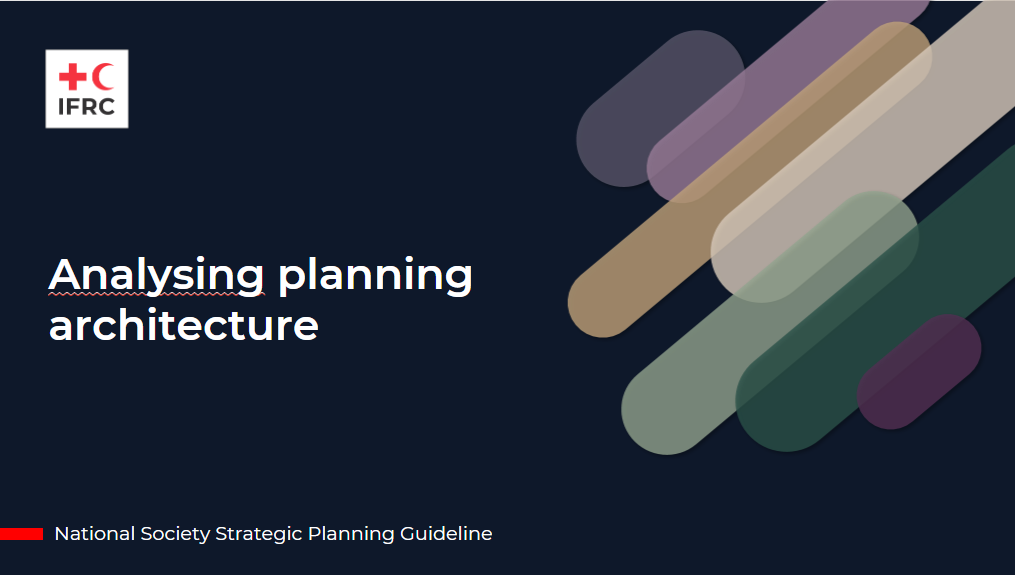 IFRC

Analysing planning architecture

National Society Strategic Planning Guideline